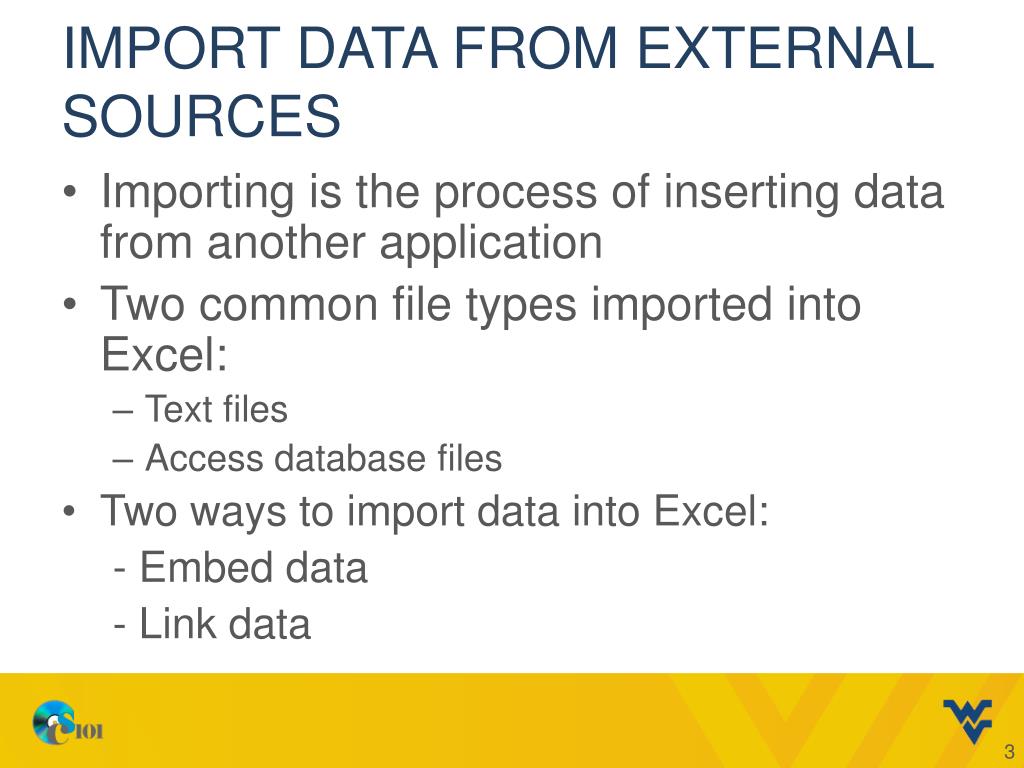 IMPORT DATA FROM EXTERNAL SOURCES

• Importing is the process of inserting data from another application
• Two common file types imported into Excel:
– Text files
– Access database files
• Two ways to import data into Excel:
- Embed data
- Link data

CS101

3